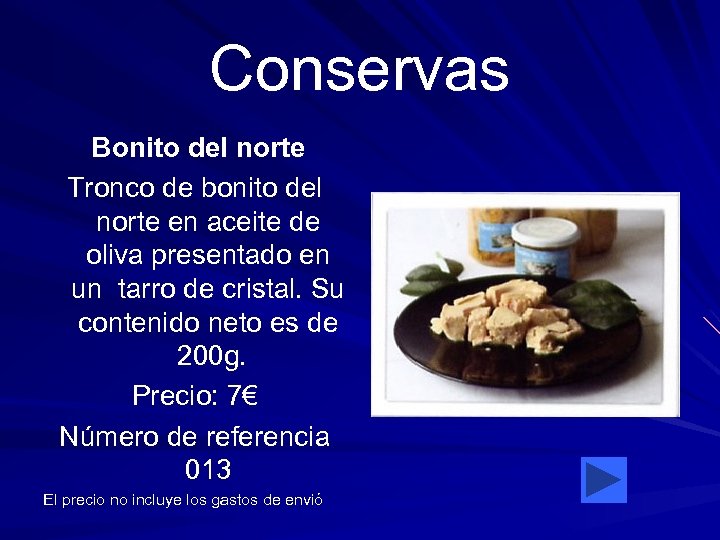 Conservas

Bonito del norte

Tronco de bonito del norte en aceite de oliva presentado en un tarro de cristal. Su contenido neto es de 200g.

Precio: 7€

Número de referencia 013

El precio no incluye los gastos de envió